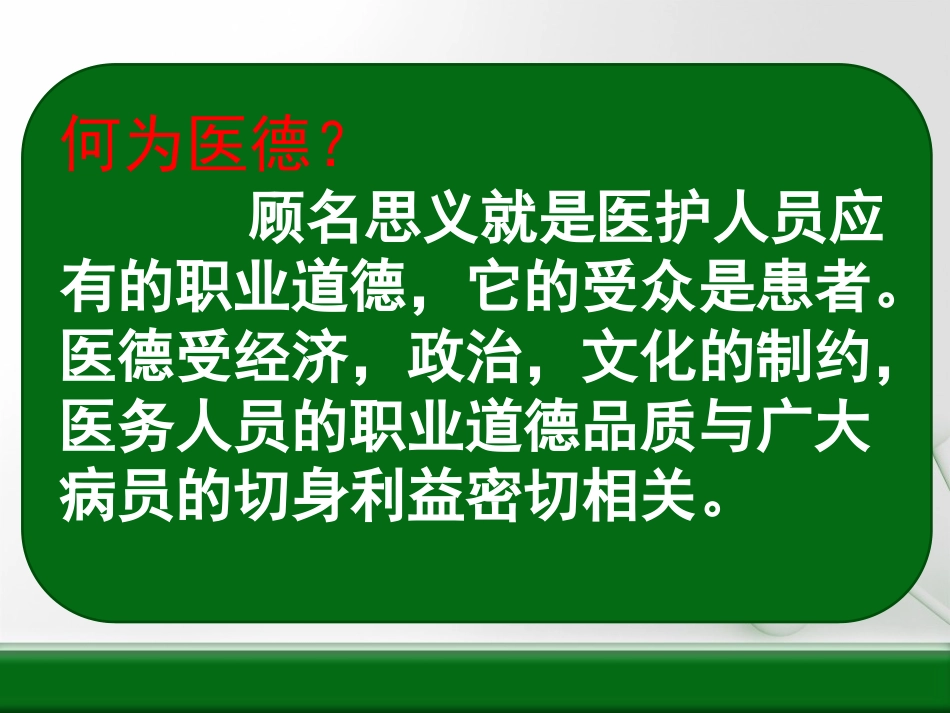 何为医德？

顾名思义就是医护人员应有的职业道德，它的受众是患者。医德受经济，政治，文化的制约，医务人员的职业道德品质与广大病员的切身利益密切相关。